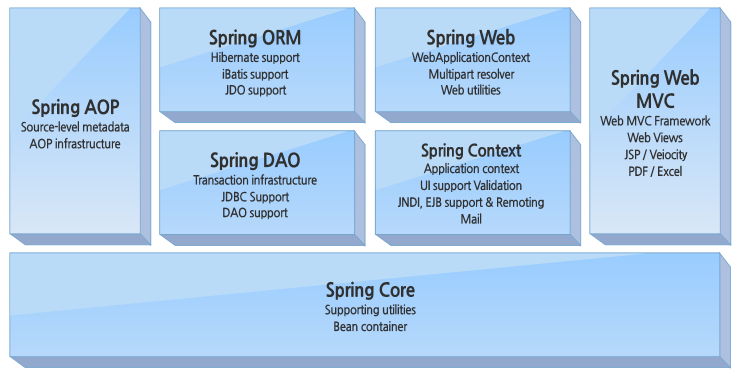 Spring AOP
Source-level metadata
AOP infrastructure

Spring ORM
Hibernate support
iBatis support
JDO support

Spring DAO
Transaction infrastructure
JDBC Support
DAO support

Spring Web
WebApplicationContext
Multipart resolver
Web utilities

Spring Context
Application context
UI support Validation
JNDI, EJB support & Remoting
Mail

Spring Web MVC
Web MVC Framework
Web Views
JSP / Veiocity
PDF / Excel

Spring Core
Supporting utilities
Bean container